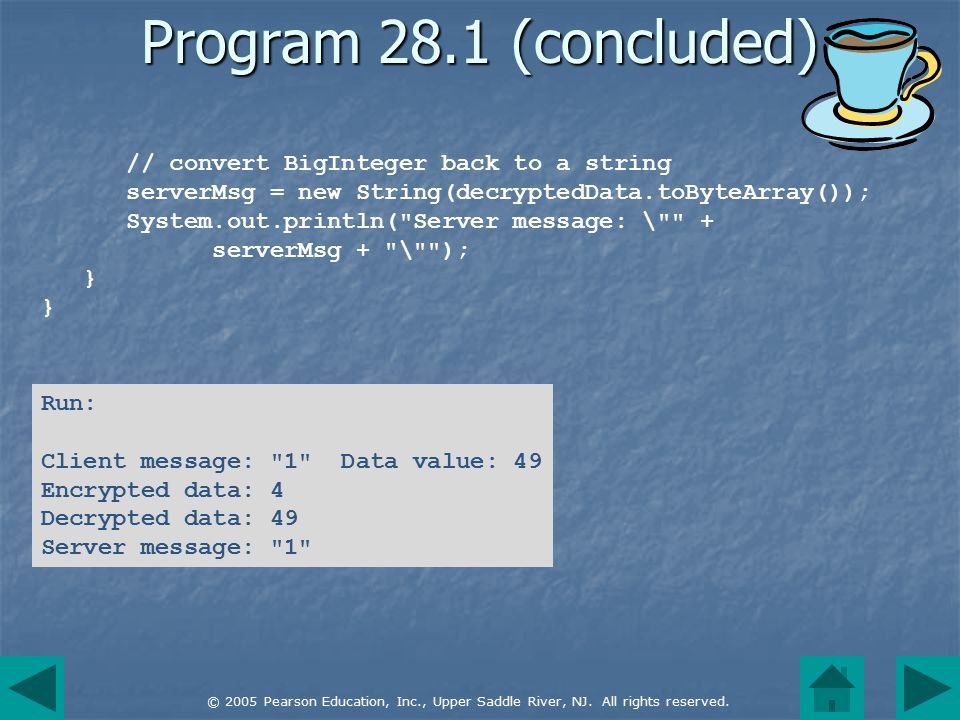 Program 28.1 (concluded)

// convert BigInteger back to a string
serverMsg = new String(decryptedData.toByteArray());
System.out.println("Server message: \"" +
serverMsg + "\"");
}
}

Run:

Client message: "1"  Data value: 49
Encrypted data: 4
Decrypted data: 49
Server message: "1"

© 2005 Pearson Education, Inc., Upper Saddle River, NJ. All rights reserved.